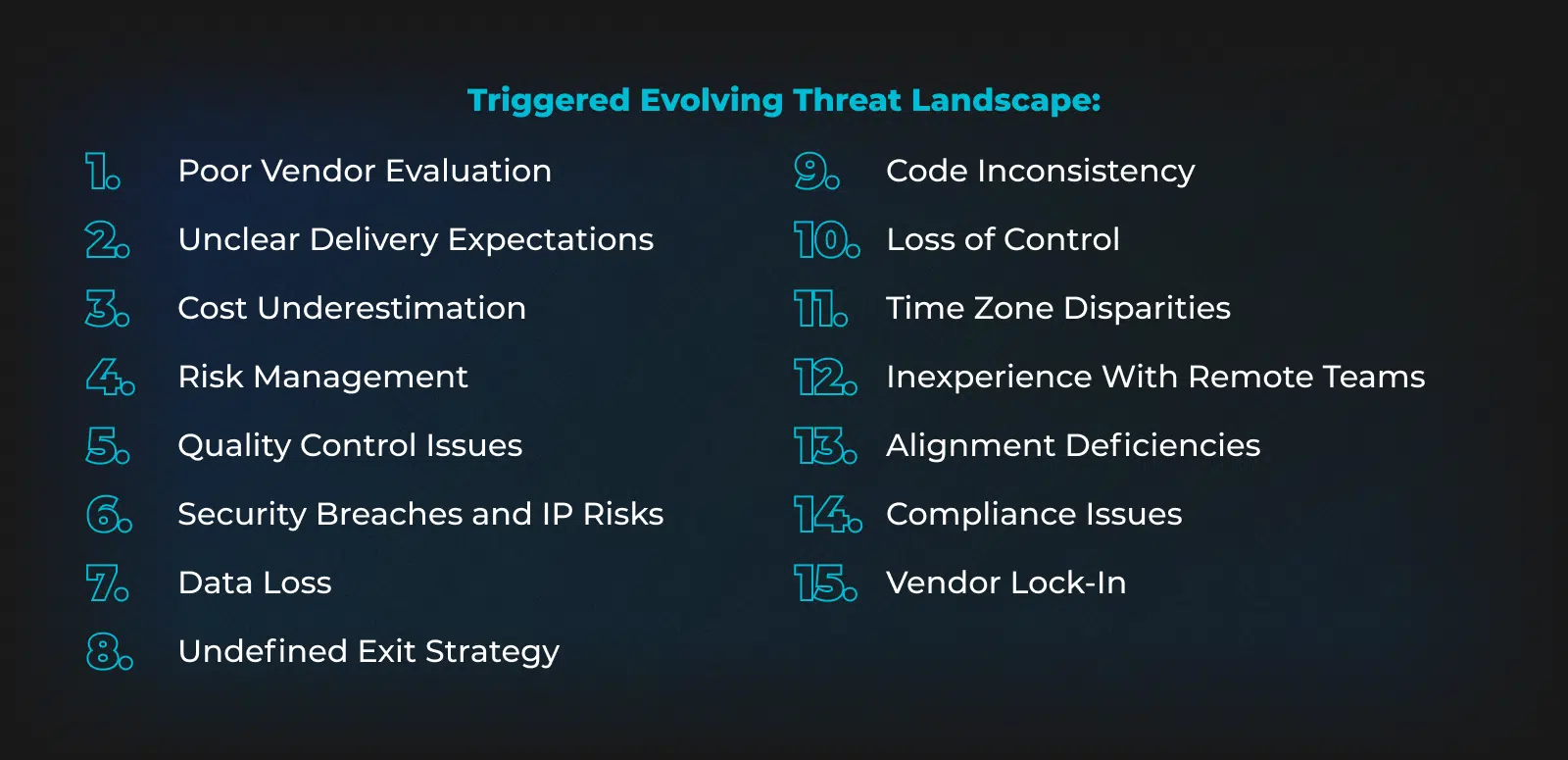 Triggered Evolving Threat Landscape:

1. Poor Vendor Evaluation
2. Unclear Delivery Expectations
3. Cost Underestimation
4. Risk Management
5. Quality Control Issues
6. Security Breaches and IP Risks
7. Data Loss
8. Undefined Exit Strategy

9. Code Inconsistency
10. Loss of Control
11. Time Zone Disparities
12. Inexperience With Remote Teams
13. Alignment Deficiencies
14. Compliance Issues
15. Vendor Lock-In